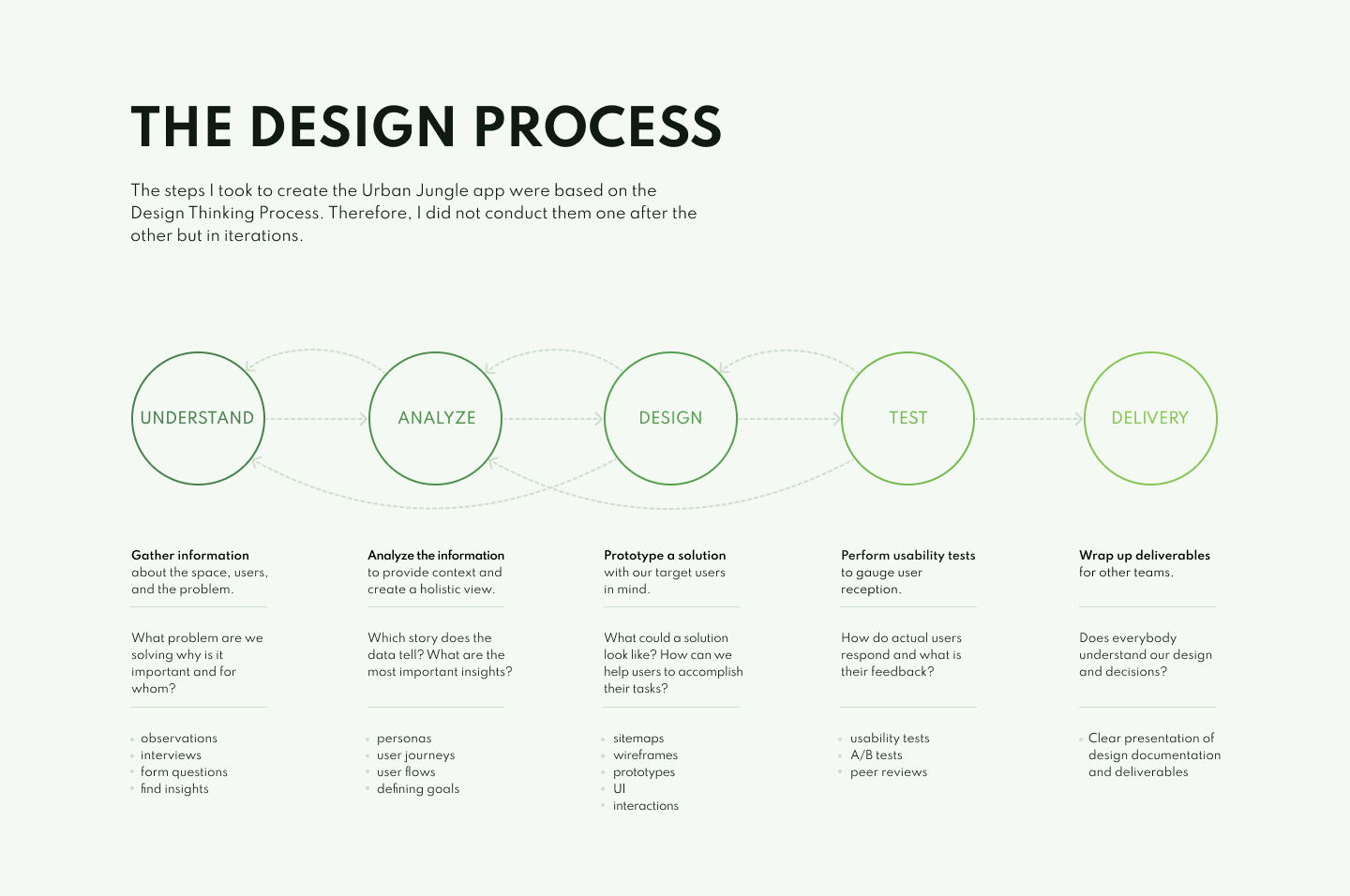 THE DESIGN PROCESS

The steps I took to create the Urban Jungle app were based on the Design Thinking Process. Therefore, I did not conduct them one after the other but in iterations.

UNDERSTAND

ANALYZE

DESIGN

TEST

DELIVERY

Gather information about the space, users, and the problem.

What problem are we solving why is it important and for whom?

- observations
- interviews
- form questions
- find insights

Analyze the information to provide context and create a holistic view.

Which story does the data tell? What are the most important insights?

- personas
- user journeys
- user flows
- defining goals

Prototype a solution with our target users in mind.

What could a solution look like? How can we help users to accomplish their tasks?

- sitemaps
- wireframes
- prototypes
- UI
- interactions

Perform usability tests to gauge user reception.

How do actual users respond and what is their feedback?

- usability tests
- A/B tests
- peer reviews

Wrap up deliverables for other teams.

Does everybody understand our design and decisions?

- Clear presentation of design documentation and deliverables